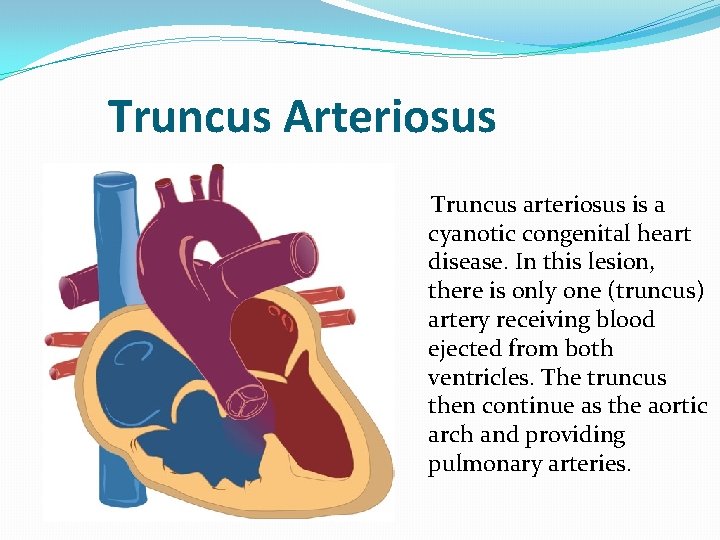 Truncus Arteriosus

Truncus arteriosus is a cyanotic congenital heart disease. In this lesion, there is only one (truncus) artery receiving blood ejected from both ventricles. The truncus then continue as the aortic arch and providing pulmonary arteries.